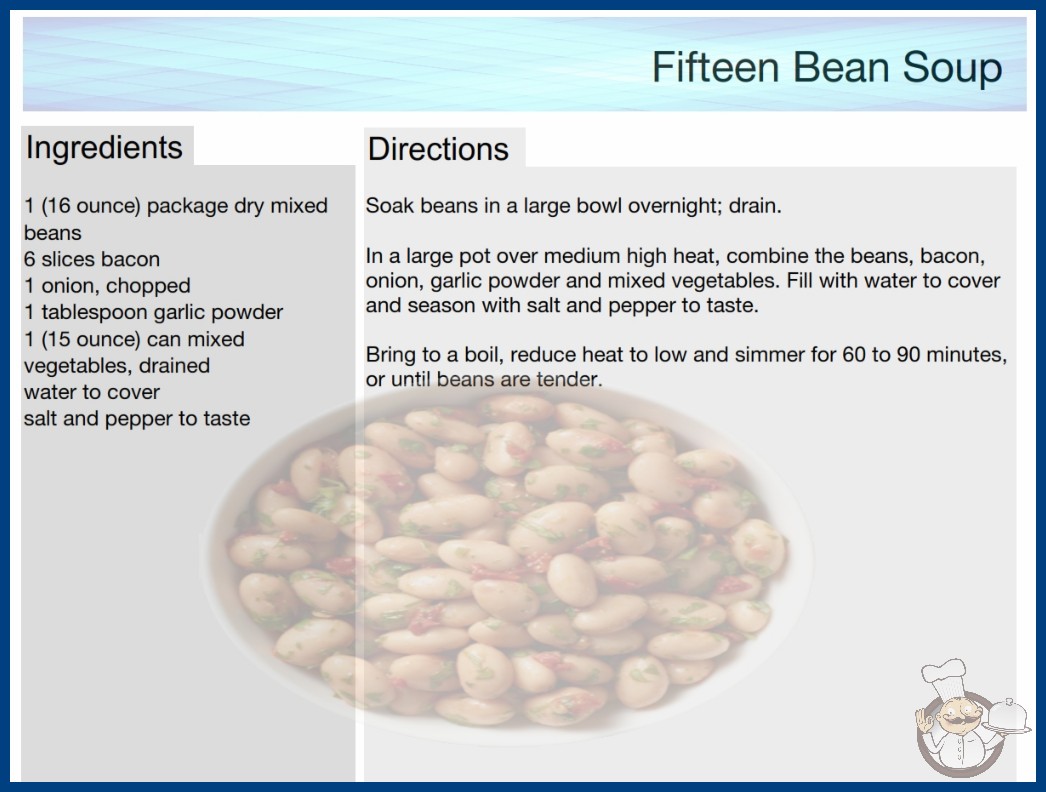 Fifteen Bean Soup

Ingredients

1 (16 ounce) package dry mixed beans
6 slices bacon
1 onion, chopped
1 tablespoon garlic powder
1 (15 ounce) can mixed vegetables, drained
water to cover
salt and pepper to taste

Directions

Soak beans in a large bowl overnight; drain.

In a large pot over medium high heat, combine the beans, bacon, onion, garlic powder and mixed vegetables. Fill with water to cover and season with salt and pepper to taste.

Bring to a boil, reduce heat to low and simmer for 60 to 90 minutes, or until beans are tender.